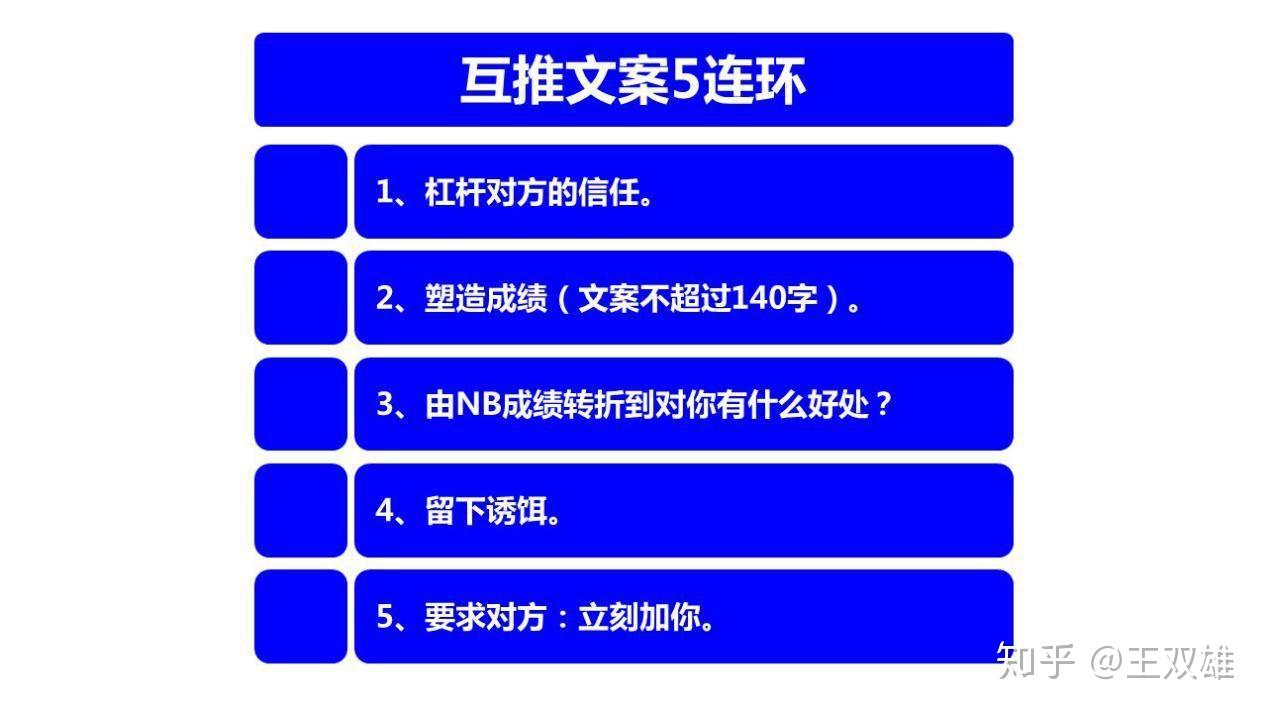 互推文案5连环

1、杠杆对方的信任。

2、塑造成绩（文案不超过140字）。

3、由NB成绩转折到对你有什么好处？

4、留下诱饵。

5、要求对方：立刻加你。

知乎 @王双雄